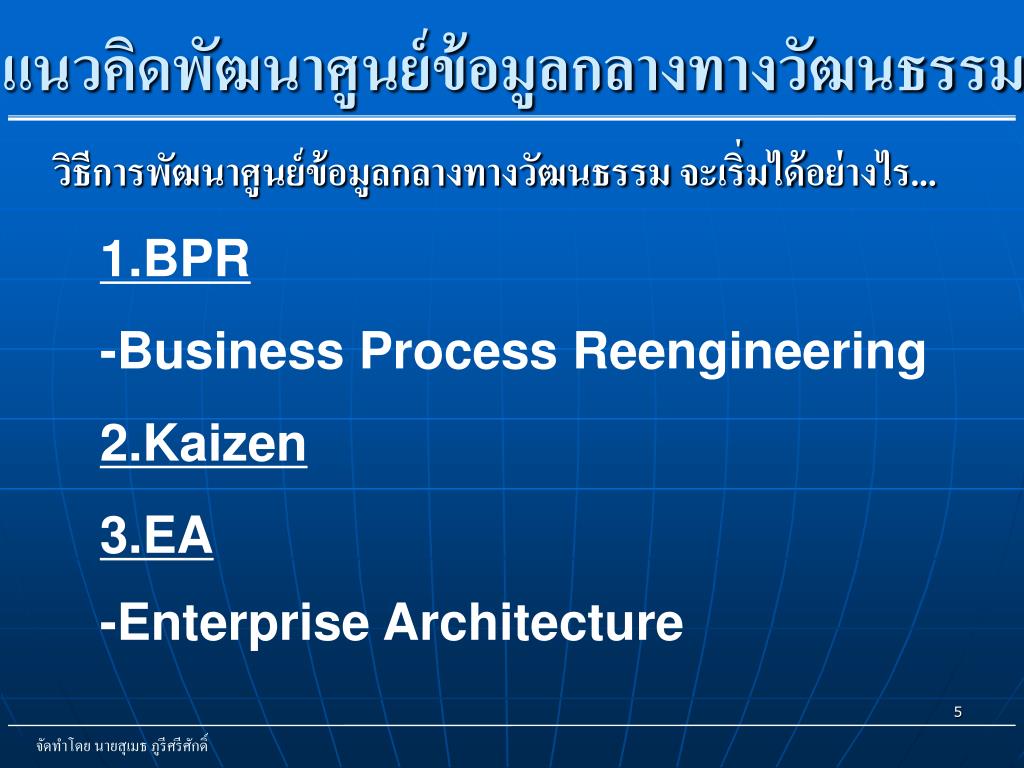 แนวคิดพัฒนาศูนย์ข้อมูลกลางทางวัฒนธรรม

วิธีการพัฒนาศูนย์ข้อมูลกลางทางวัฒนธรรม จะเริ่มได้อย่างไร...

1.BPR

-Business Process Reengineering

2.Kaizen

3.EA

-Enterprise Architecture

5

จัดทำโดย นายสุเมธ ภูรีศรีศักดิ์